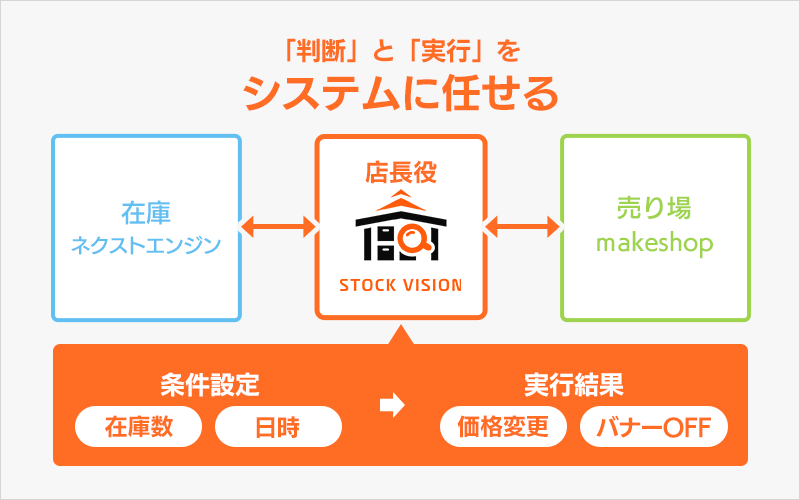 「判断」と「実行」を
システムに任せる

在庫
ネクストエンジン

店長役
STOCK VISION

売り場
makeshop

条件設定
在庫数
日時

実行結果
価格変更
バナーOFF